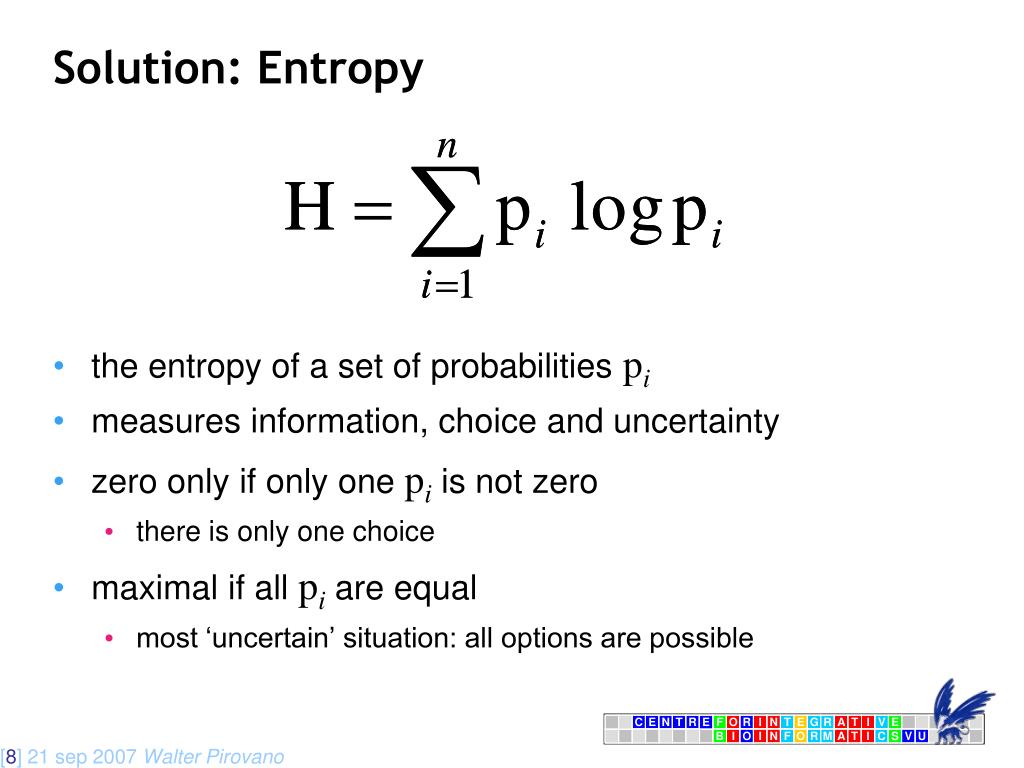 Solution: Entropy

$H = \sum_{i=1}^{n} p_i \log p_i$

• the entropy of a set of probabilities $p_i$
• measures information, choice and uncertainty
• zero only if only one $p_i$ is not zero
  • there is only one choice
• maximal if all $p_i$ are equal
  • most ‘uncertain’ situation: all options are possible

CENTRE FOR INTEGRATIVE
BIOINFORMATICS VU

[8] 21 sep 2007 Walter Pirovano